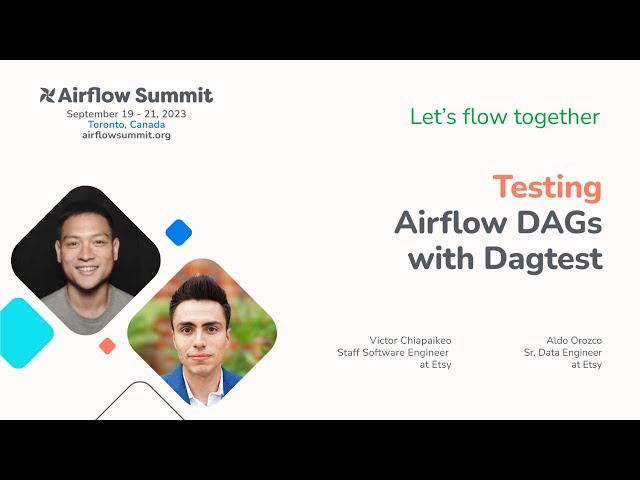 Airflow Summit
September 19 - 21, 2023
Toronto, Canada
airflowsummit.org

Let's flow together

Testing
Airflow DAGs
with Dagtest

Victor Chiapaikeo
Staff Software Engineer
at Etsy

Aldo Orozco
Sr. Data Engineer
at Etsy